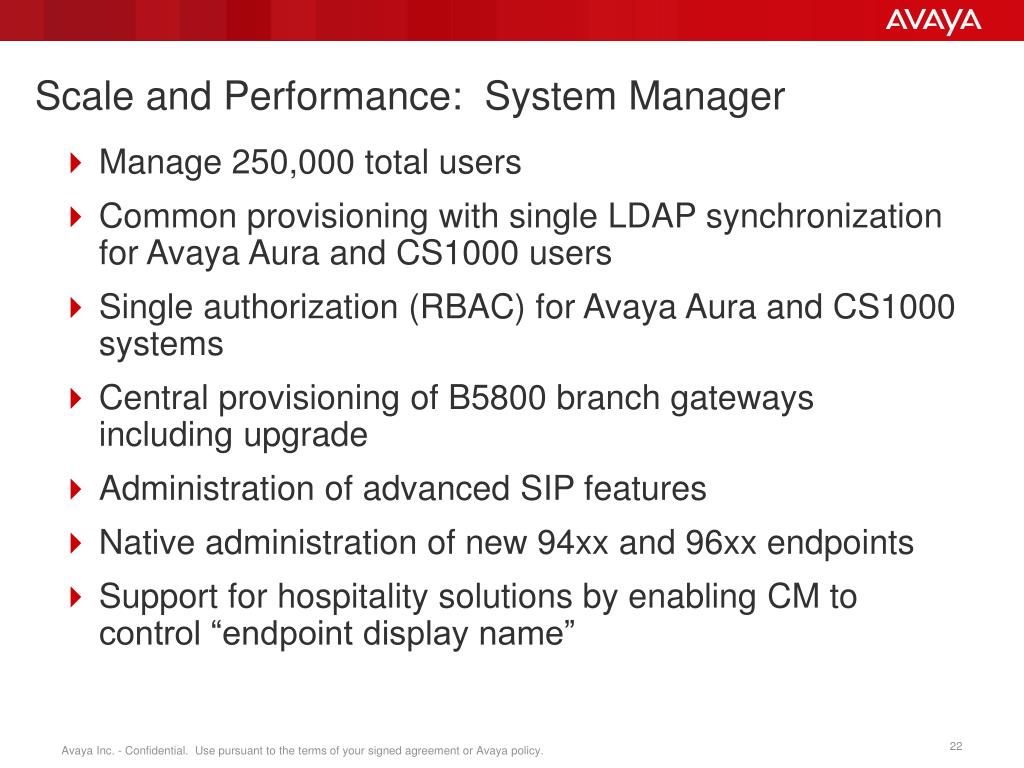 AVAYA

Scale and Performance: System Manager

Manage 250,000 total users

Common provisioning with single LDAP synchronization for Avaya Aura and CS1000 users

Single authorization (RBAC) for Avaya Aura and CS1000 systems

Central provisioning of B5800 branch gateways including upgrade

Administration of advanced SIP features

Native administration of new 94xx and 96xx endpoints

Support for hospitality solutions by enabling CM to control “endpoint display name”

Avaya Inc. - Confidential. Use pursuant to the terms of your signed agreement or Avaya policy.

22